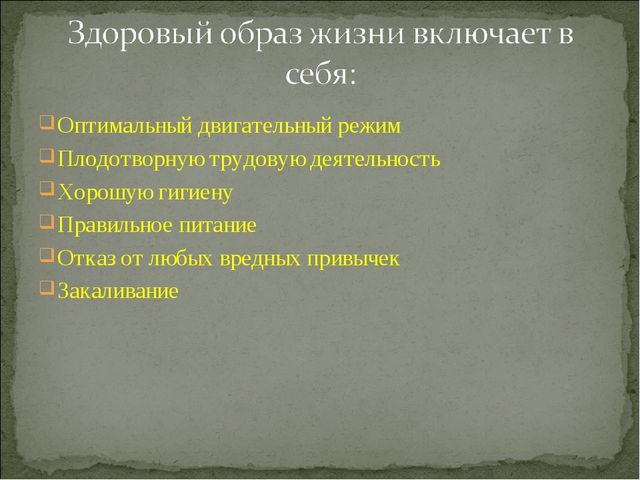 Здоровый образ жизни включает в себя:

❑ Оптимальный двигательный режим
❑ Плодотворную трудовую деятельность
❑ Хорошую гигиену
❑ Правильное питание
❑ Отказ от любых вредных привычек
❑ Закаливание